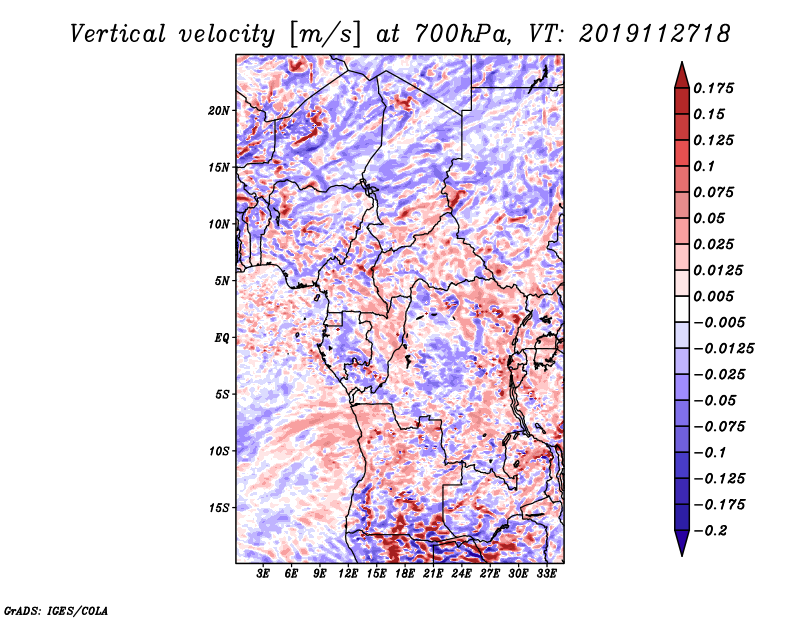 Vertical velocity [m/s] at 700hPa, VT: 2019112718

20N
15N
10N
5N
EQ
5S
10S
15S

3E 6E 9E 12E 15E 18E 21E 24E 27E 30E 33E

0.175
0.15
0.125
0.1
0.075
0.05
0.025
0.0125
0.005
−0.005
−0.0125
−0.025
−0.05
−0.075
−0.1
−0.125
−0.175
−0.2

GrADS: IGES/COLA